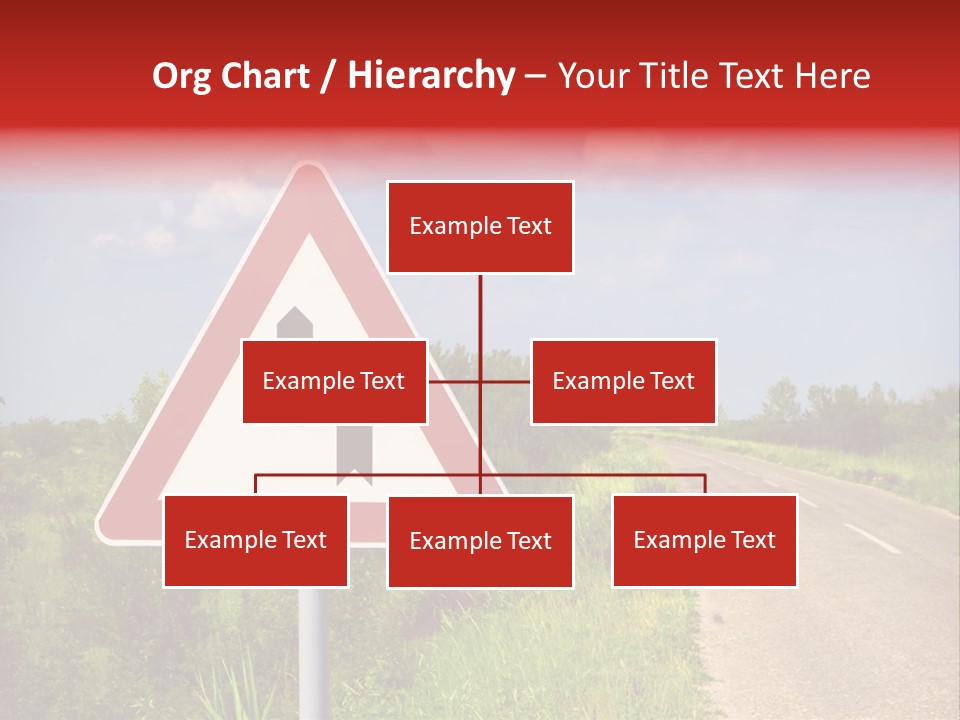 Org Chart / Hierarchy – Your Title Text Here

Example Text

Example Text

Example Text

Example Text

Example Text

Example Text